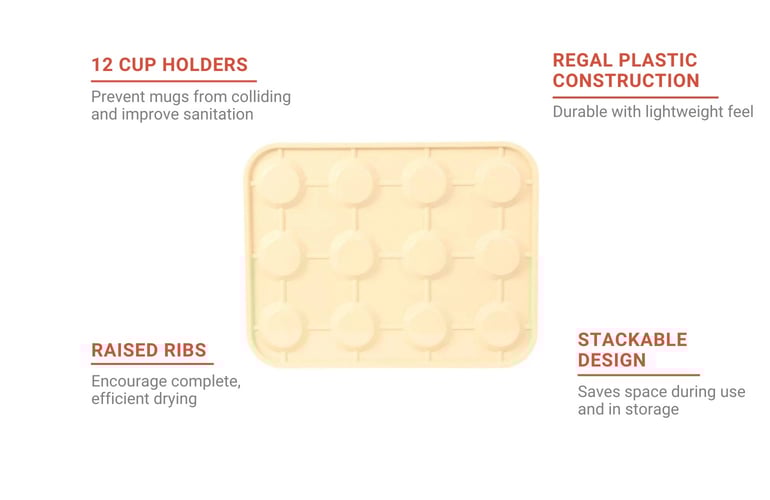 12 CUP HOLDERS

Prevent mugs from colliding and improve sanitation

REGAL PLASTIC CONSTRUCTION

Durable with lightweight feel

RAISED RIBS

Encourage complete, efficient drying

STACKABLE DESIGN

Saves space during use and in storage